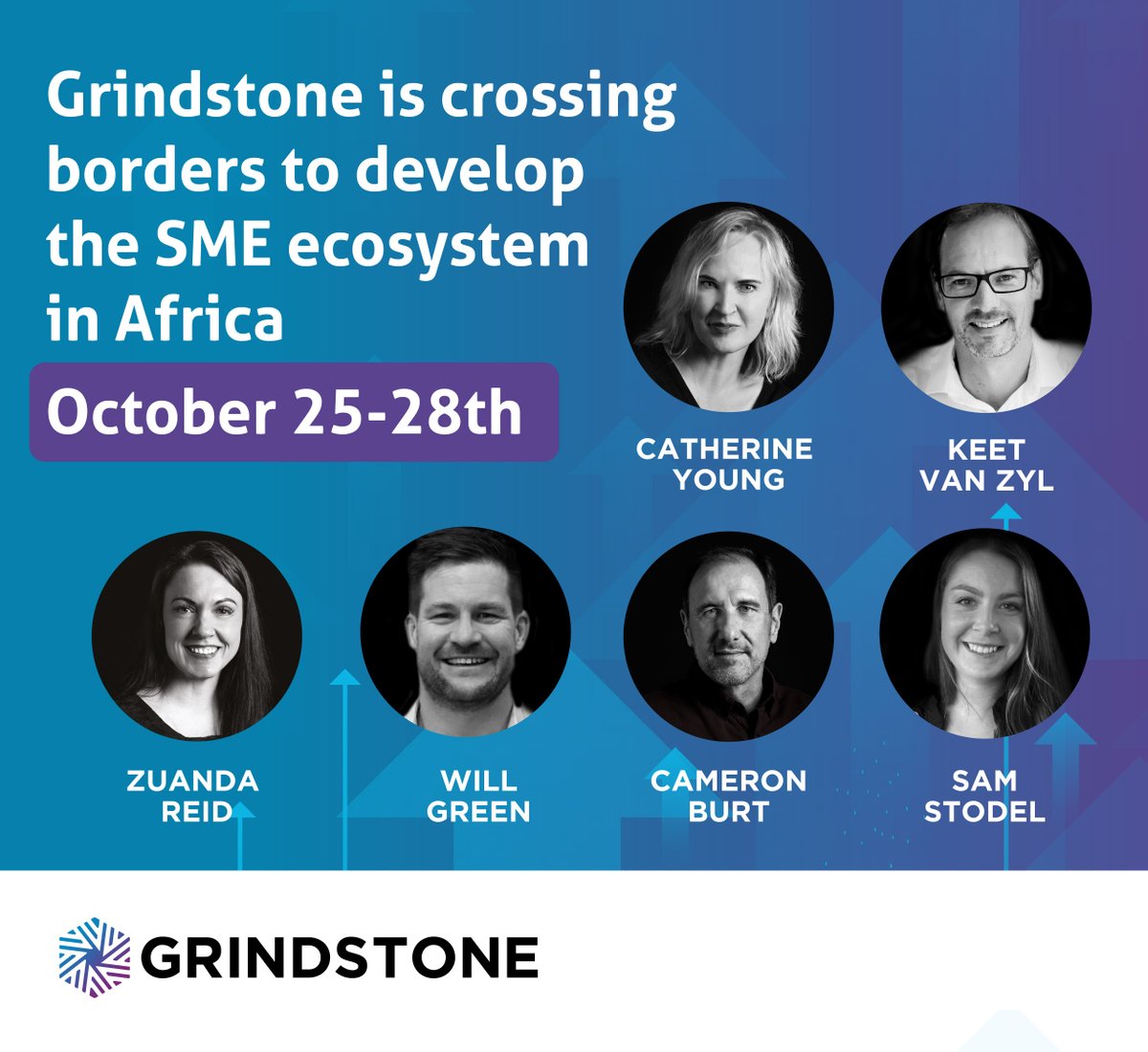 Grindstone is crossing borders to develop the SME ecosystem in Africa

October 25-28th

CATHERINE YOUNG

KEET VAN ZYL

ZUANDA REID

WILL GREEN

CAMERON BURT

SAM STODEL

GRINDSTONE